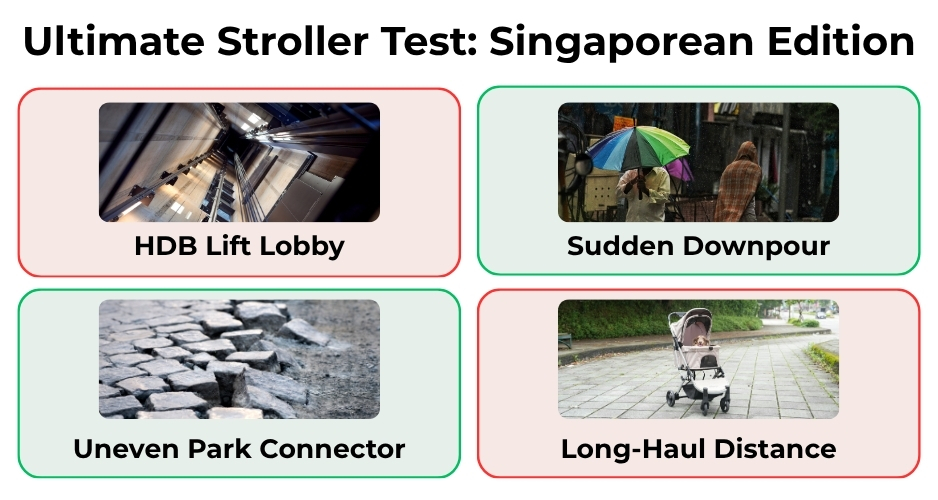 Ultimate Stroller Test: Singaporean Edition

HDB Lift Lobby

Sudden Downpour

Uneven Park Connector

Long-Haul Distance